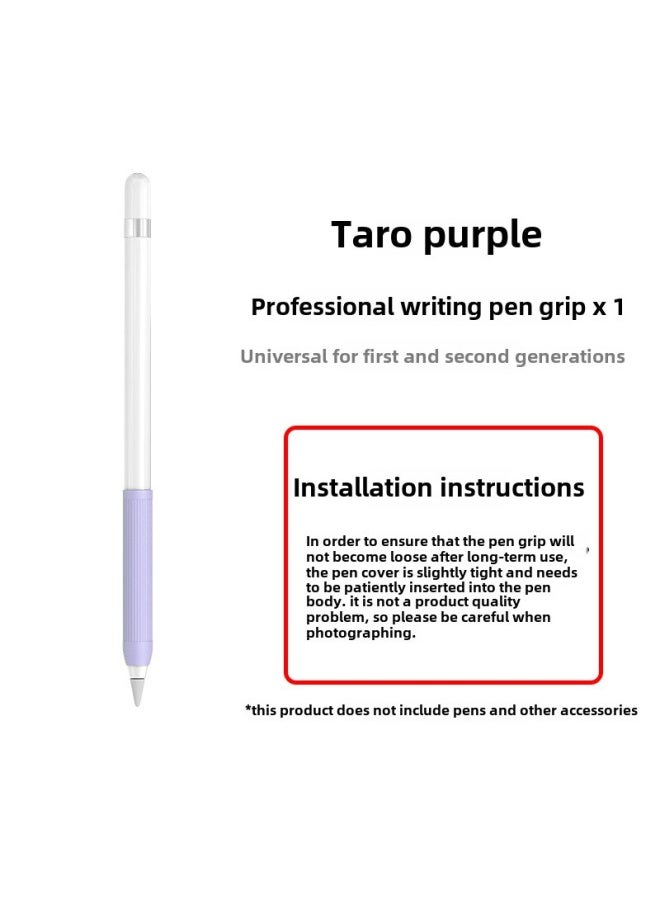 Taro purple

Professional writing pen grip x 1

Universal for first and second generations

Installation instructions

In order to ensure that the pen grip will not become loose after long-term use, the pen cover is slightly tight and needs to be patiently inserted into the pen body. it is not a product quality problem, so please be careful when photographing.

*this product does not include pens and other accessories